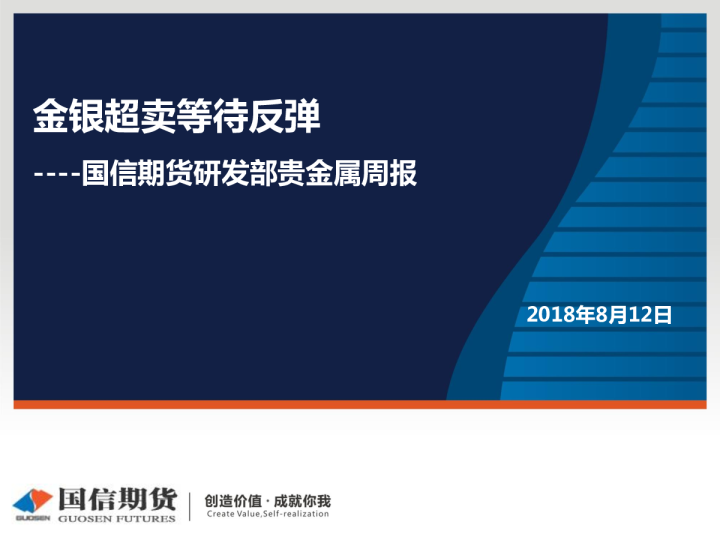 金银超卖等待反弹

----国信期货研发部贵金属周报

2018年8月12日

GUOSEN 国信期货 GUOSEN FUTURES

创造价值 · 成就你我
Create Value,Self-realization